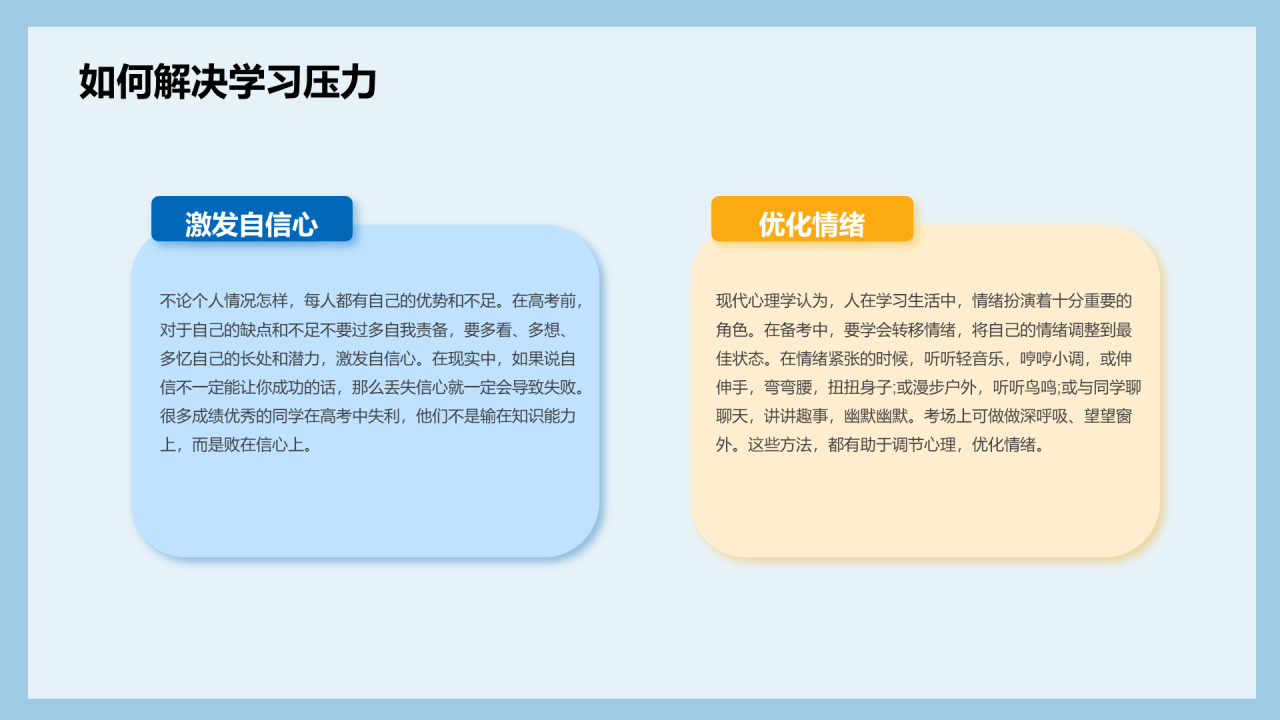 如何解决学习压力

激发自信心

不论个人情况怎样，每人都有自己的优势和不足。在高考前，对于自己的缺点和不足不要过多自我责备，要多看、多想、多忆自己的长处和潜力，激发自信心。在现实中，如果说自信不一定能让你成功的话，那么丢失信心就一定会导致失败。很多成绩优秀的同学在高考中失利，他们不是输在知识能力上，而是败在信心上。

优化情绪

现代心理学认为，人在学习生活中，情绪扮演着十分重要的角色。在备考中，要学会转移情绪，将自己的情绪调整到最佳状态。在情绪紧张的时候，听听轻音乐，哼哼小调，或伸伸手，弯弯腰，扭扭身子;或漫步户外，听听鸟鸣;或与同学聊聊天，讲讲趣事，幽默幽默。考场上可做做深呼吸、望望窗外。这些方法，都有助于调节心理，优化情绪。